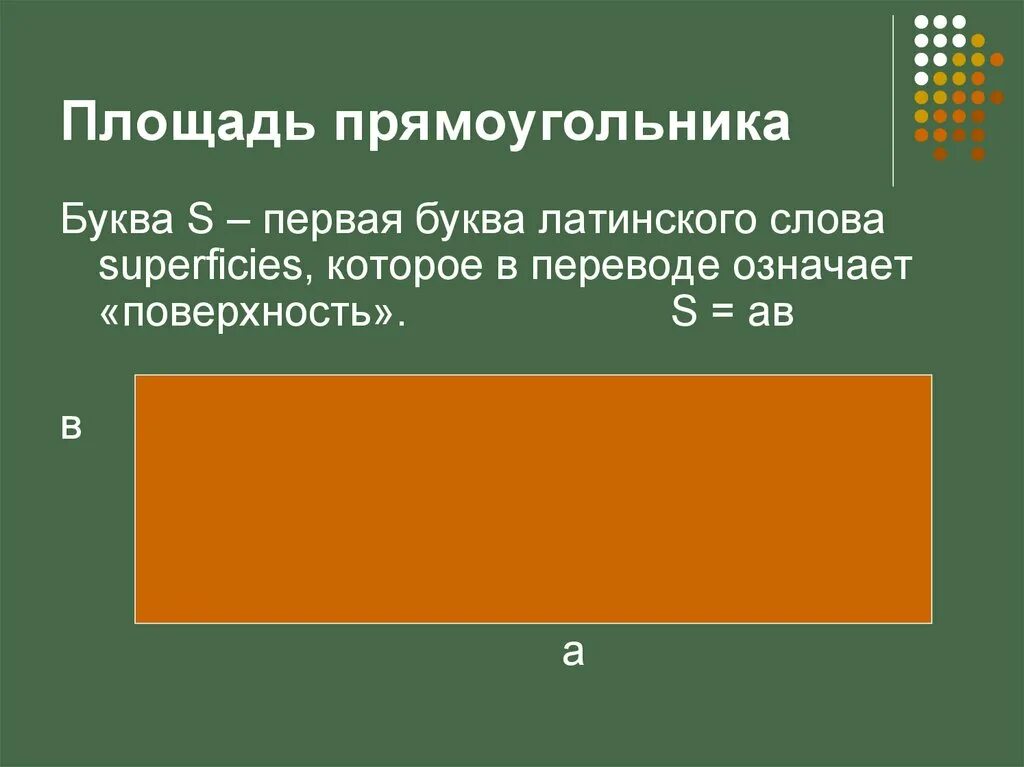 Площадь прямоугольника

Буква S – первая буква латинского слова superficies, которое в переводе означает «поверхность». S = ав

в

а